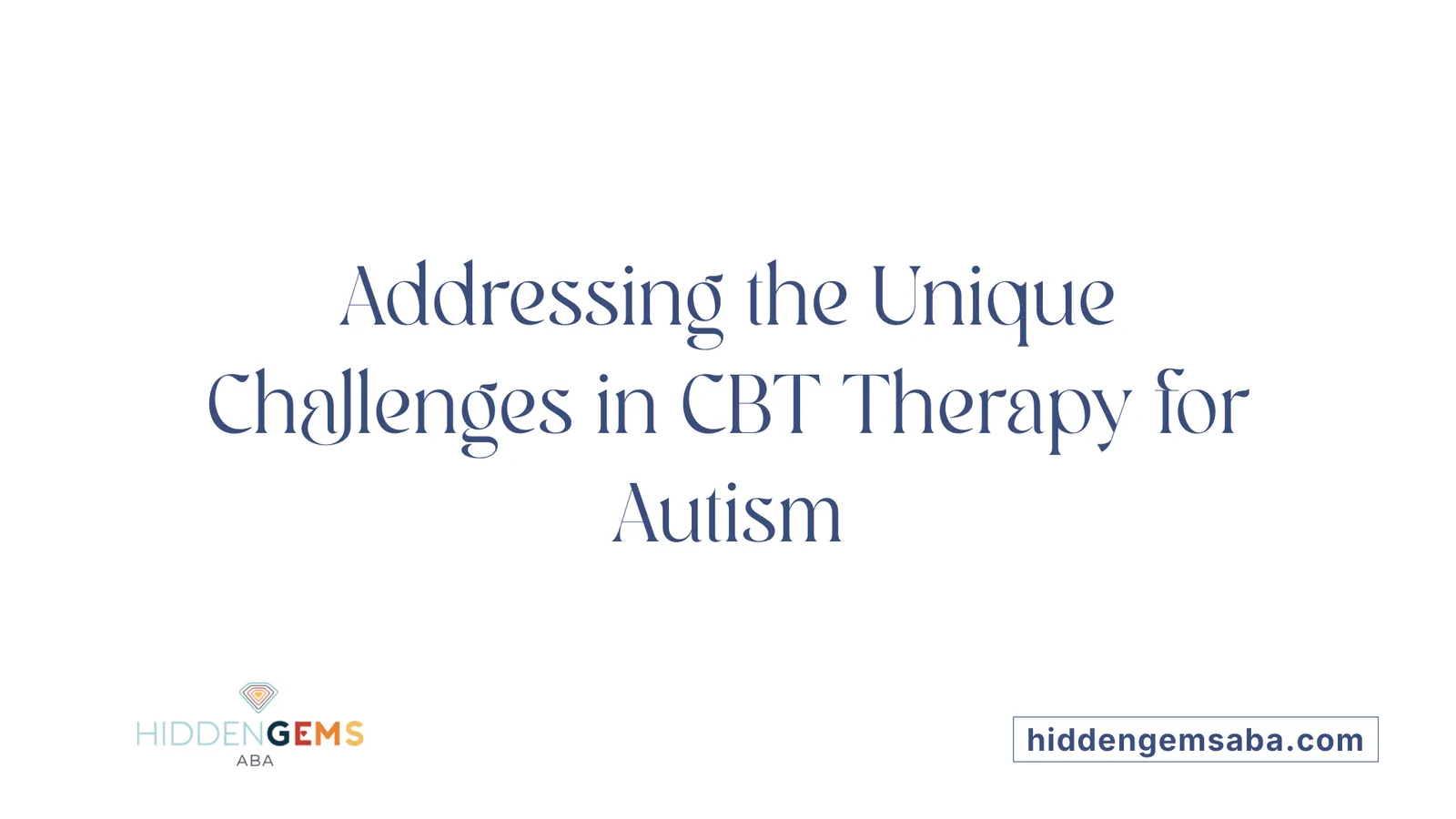 Addressing the Unique Challenges in CBT Therapy for Autism

HIDDENGEMS
ABA

hiddengemsaba.com